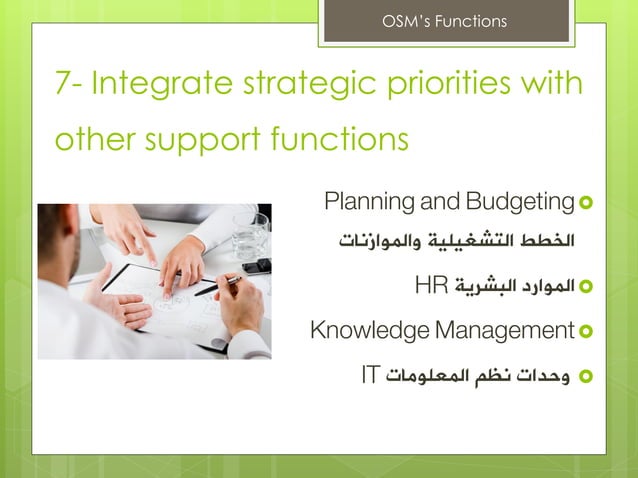 OSM's Functions

7- Integrate strategic priorities with other support functions

Planning and Budgeting
الخطط التشغيلية والموازنات

الموارد البشرية HR

Knowledge Management

وحدات نظم المعلومات IT